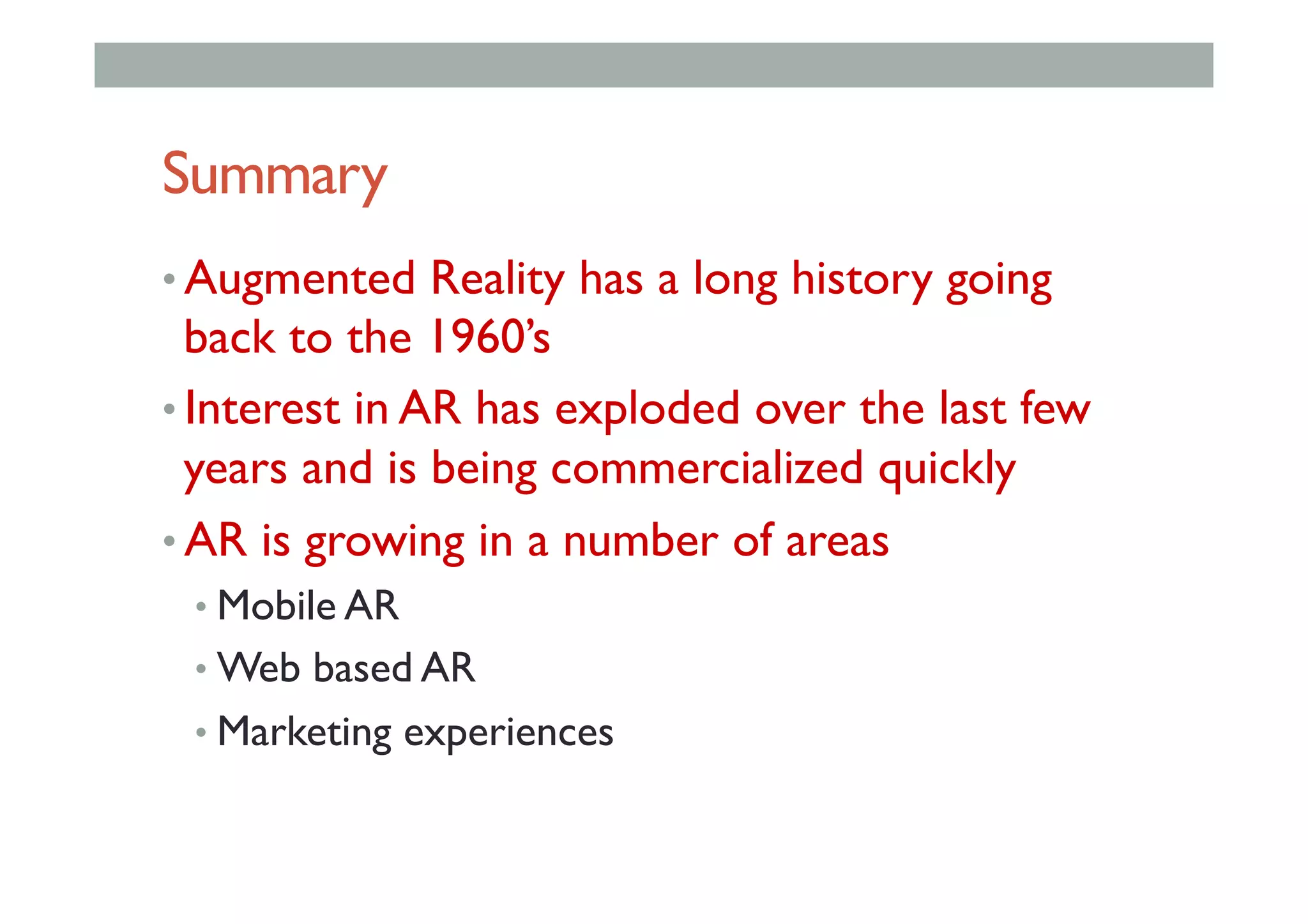 Summary

• Augmented Reality has a long history going back to the 1960's

• Interest in AR has exploded over the last few years and is being commercialized quickly

• AR is growing in a number of areas
  • Mobile AR
  • Web based AR
  • Marketing experiences